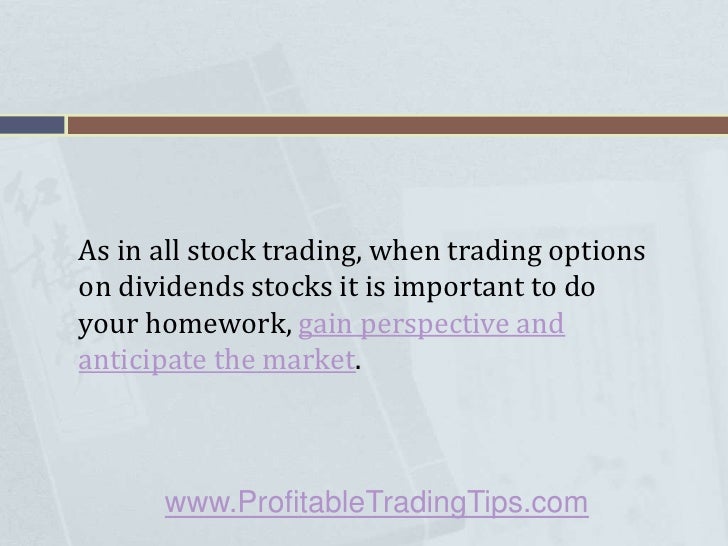 As in all stock trading, when trading options on dividends stocks it is important to do your homework, gain perspective and anticipate the market.

www.ProfitableTradingTips.com